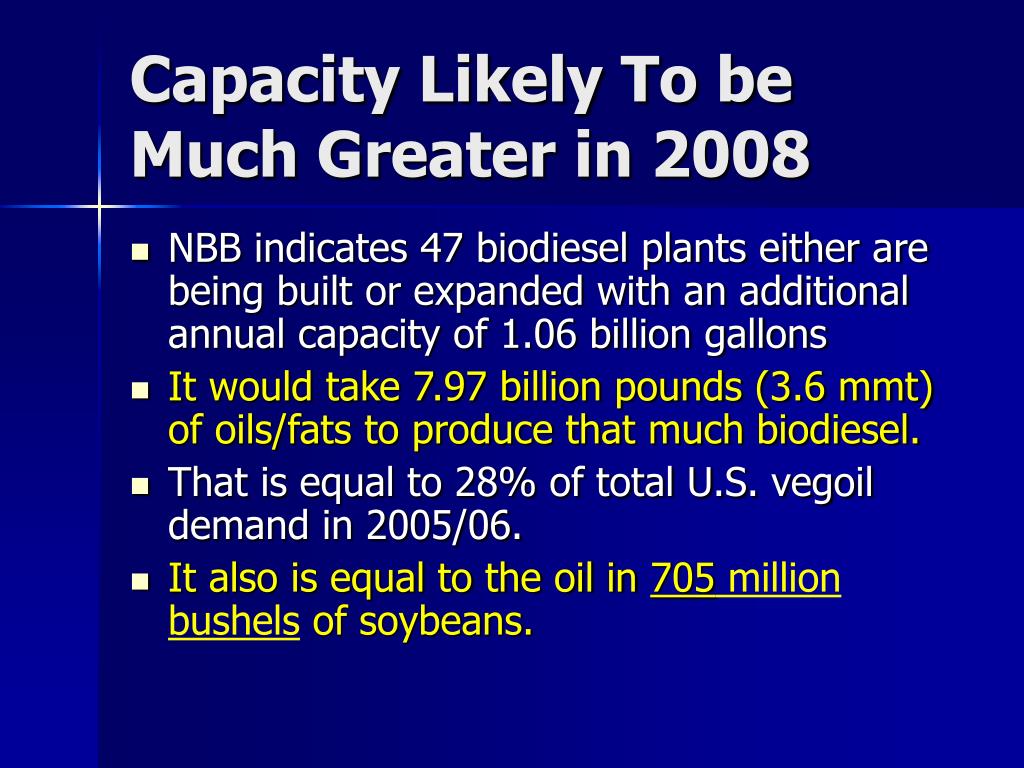 Capacity Likely To be Much Greater in 2008

- NBB indicates 47 biodiesel plants either are being built or expanded with an additional annual capacity of 1.06 billion gallons
- It would take 7.97 billion pounds (3.6 mmt) of oils/fats to produce that much biodiesel.
- That is equal to 28% of total U.S. vegoil demand in 2005/06.
- It also is equal to the oil in 705 million bushels of soybeans.